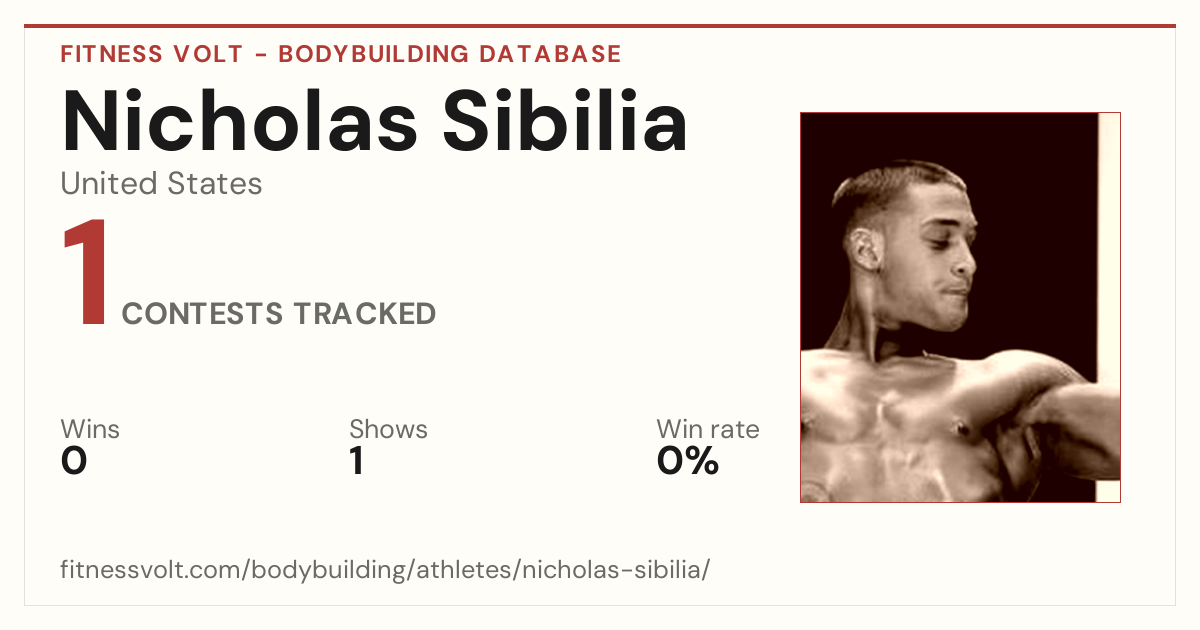 FITNESS VOLT - BODYBUILDING DATABASE

Nicholas Sibilia

United States

1 CONTESTS TRACKED

Wins
0

Shows
1

Win rate
0%

fitnessvolt.com/bodybuilding/athletes/nicholas-sibilia/